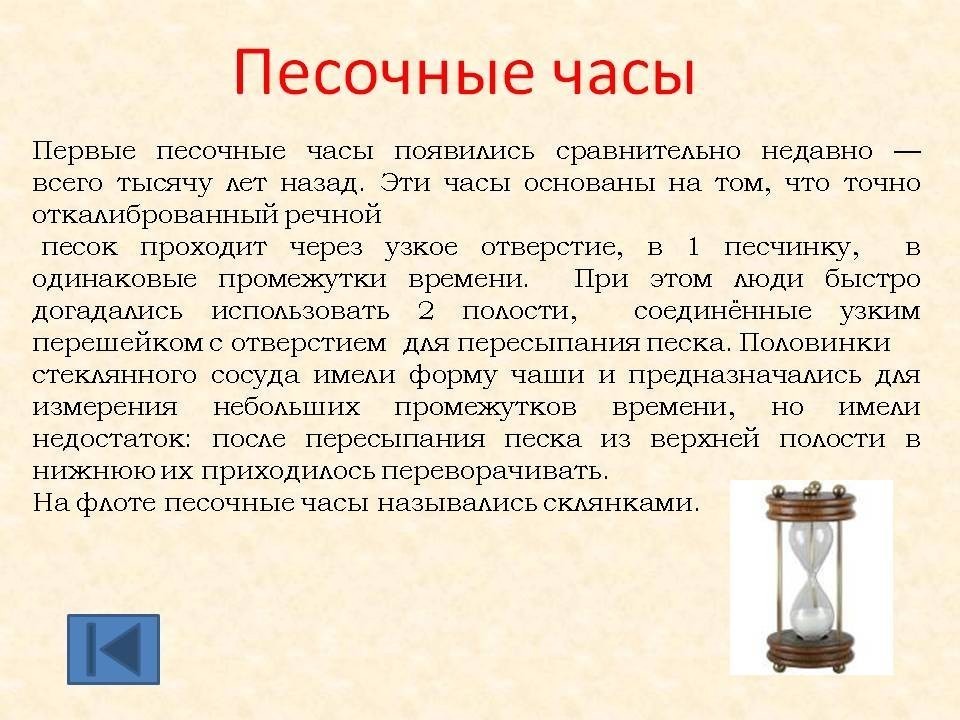 Песочные часы

Первые песочные часы появились сравнительно недавно — всего тысячу лет назад. Эти часы основаны на том, что точно откалиброванный речной
песок проходит через узкое отверстие, в 1 песчинку, в одинаковые промежутки времени. При этом люди быстро догадались использовать 2 полости, соединённые узким перешейком с отверстием для пересыпания песка. Половинки стеклянного сосуда имели форму чаши и предназначались для измерения небольших промежутков времени, но имели недостаток: после пересыпания песка из верхней полости в нижнюю их приходилось переворачивать.
На флоте песочные часы назывались склянками.